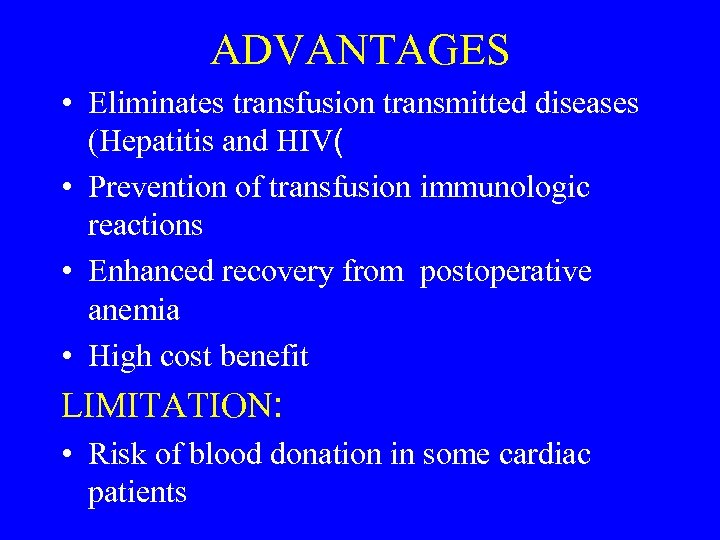 ADVANTAGES

• Eliminates transfusion transmitted diseases (Hepatitis and HIV(

• Prevention of transfusion immunologic reactions

• Enhanced recovery from postoperative anemia

• High cost benefit

LIMITATION:

• Risk of blood donation in some cardiac patients